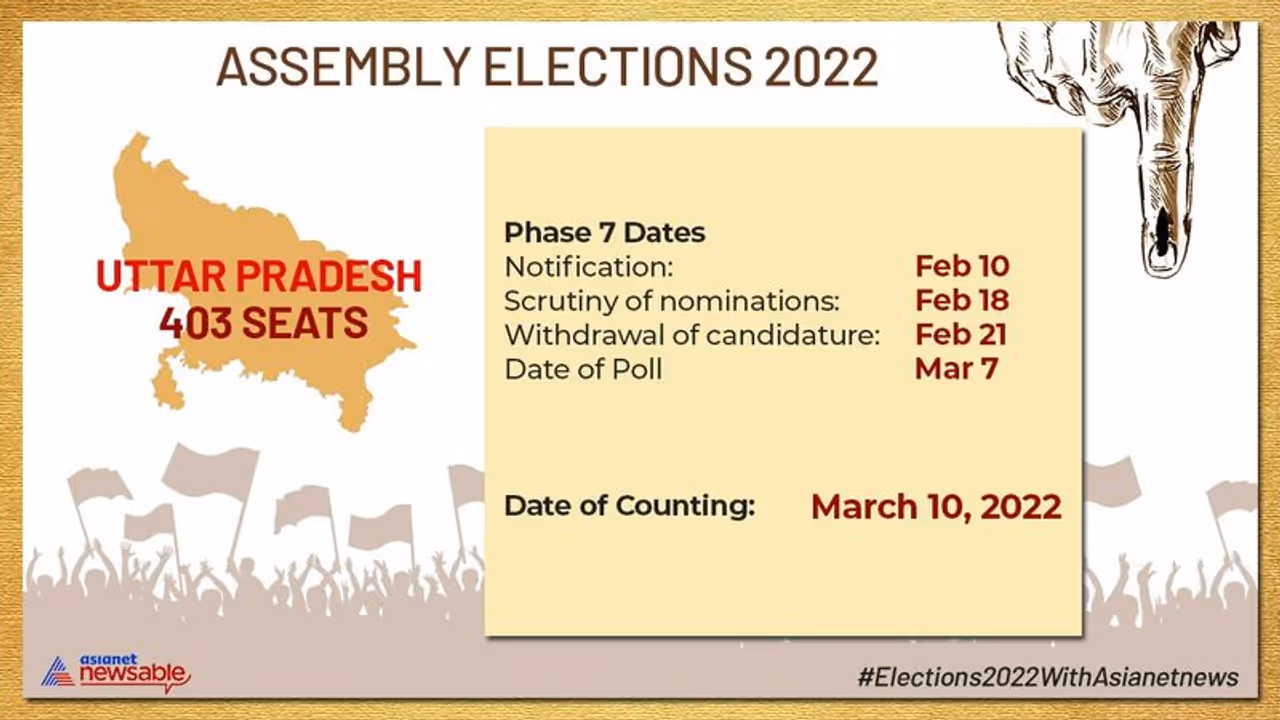 ASSEMBLY ELECTIONS 2022

UTTAR PRADESH
403 SEATS

Phase 7 Dates

| | |
|---|---|
| Notification: | Feb 10 |
| Scrutiny of nominations: | Feb 18 |
| Withdrawal of candidature: | Feb 21 |
| Date of Poll | Mar 7 |

Date of Counting: March 10, 2022

asianet newsable

#Elections2022WithAsianetnews